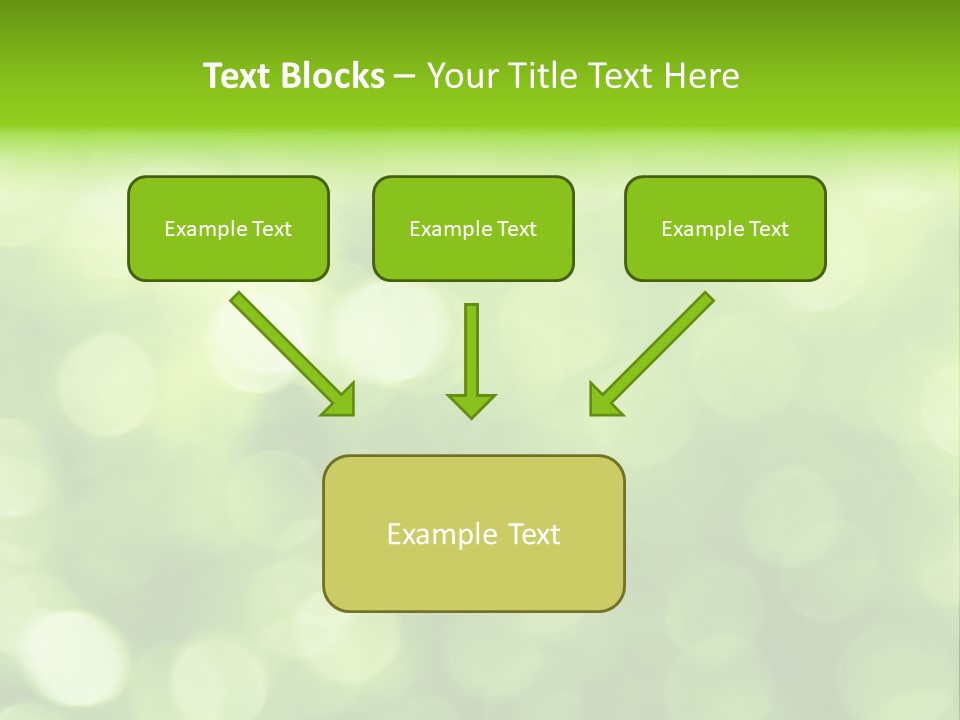 Text Blocks – Your Title Text Here

Example Text

Example Text

Example Text

Example Text